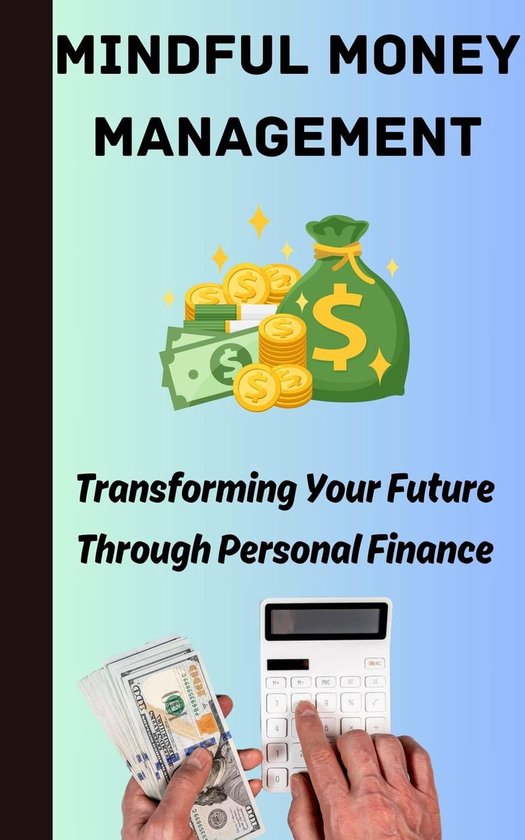 MINDFUL MONEY MANAGEMENT

Transforming Your Future Through Personal Finance